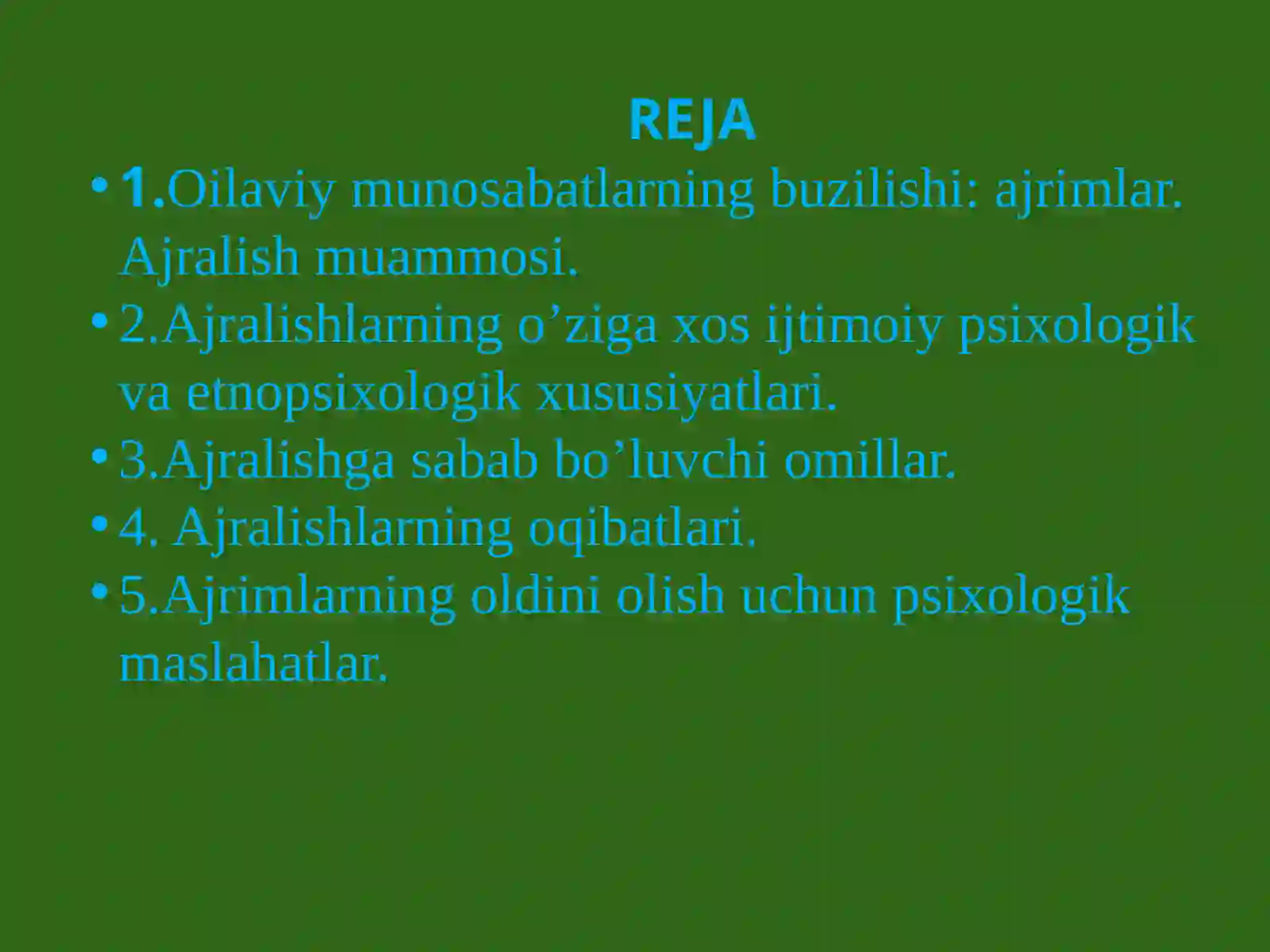 REJA

• 1.Oilaviy munosabatlarning buzilishi: ajrimlar. Ajralish muammosi.
• 2.Ajralishlarning o’ziga xos ijtimoiy psixologik va etnopsixologik xususiyatlari.
• 3.Ajralishga sabab bo’luvchi omillar.
• 4. Ajralishlarning oqibatlari.
• 5.Ajrimlarning oldini olish uchun psixologik maslahatlar.